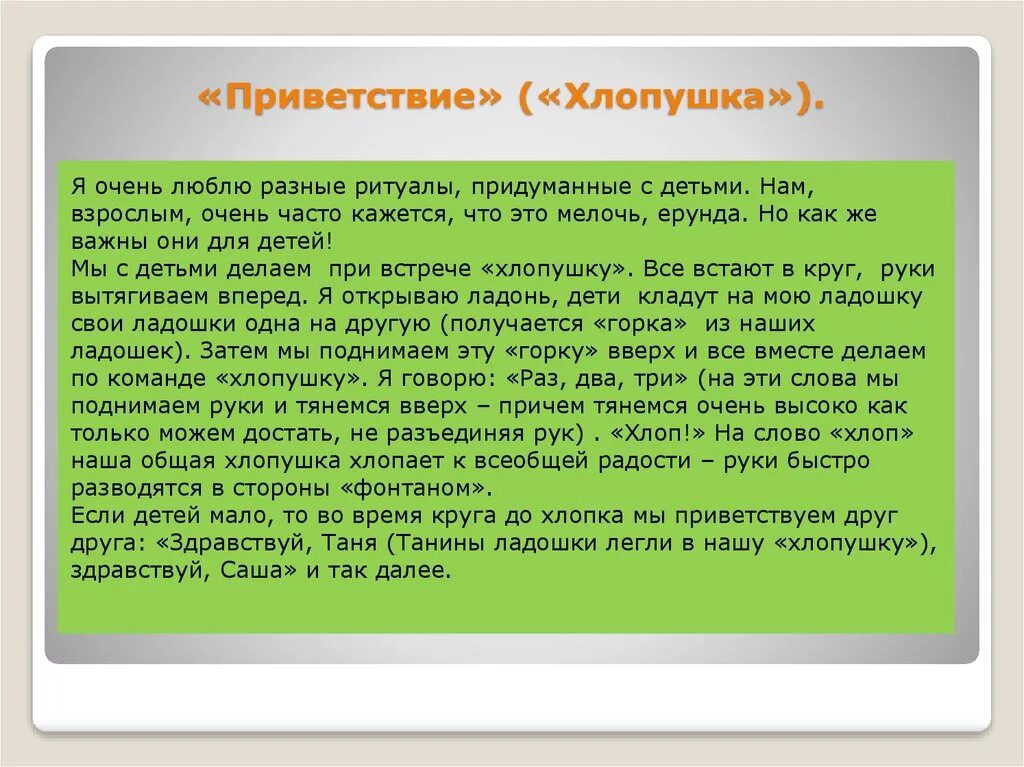 «Приветствие» («Хлопушка»).

Я очень люблю разные ритуалы, придуманные с детьми. Нам, взрослым, очень часто кажется, что это мелочь, ерунда. Но как же важны они для детей!
Мы с детьми делаем при встрече «хлопушку». Все встают в круг, руки вытягиваем вперед. Я открываю ладонь, дети кладут на мою ладошку свои ладошки одна на другую (получается «горка» из наших ладошек). Затем мы поднимаем эту «горку» вверх и все вместе делаем по команде «хлопушку». Я говорю: «Раз, два, три» (на эти слова мы поднимаем руки и тянемся вверх – причем тянемся очень высоко как только можем достать, не разъединяя рук) . «Хлоп!» На слово «хлоп» наша общая хлопушка хлопает к всеобщей радости – руки быстро разводятся в стороны «фонтаном».
Если детей мало, то во время круга до хлопка мы приветствуем друг друга: «Здравствуй, Таня (Танины ладошки легли в нашу «хлопушку»), здравствуй, Саша» и так далее.